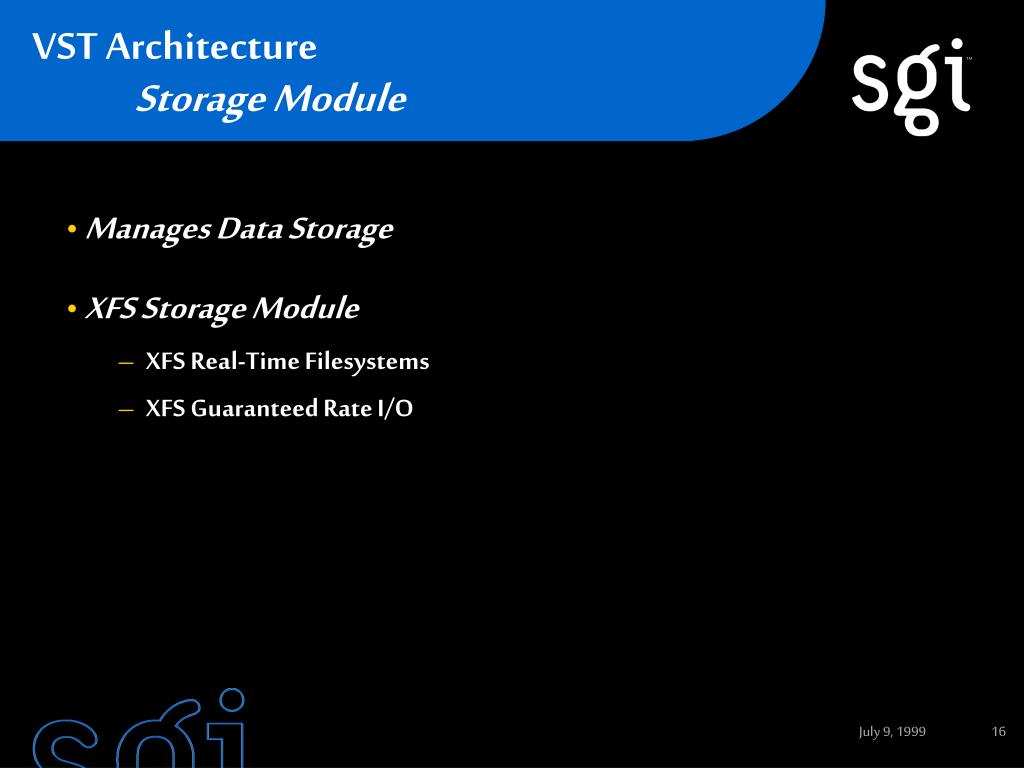 VST Architecture
Storage Module

sgi™

• Manages Data Storage

• XFS Storage Module

– XFS Real-Time Filesystems

– XFS Guaranteed Rate I/O

sgi

July 9, 1999

16